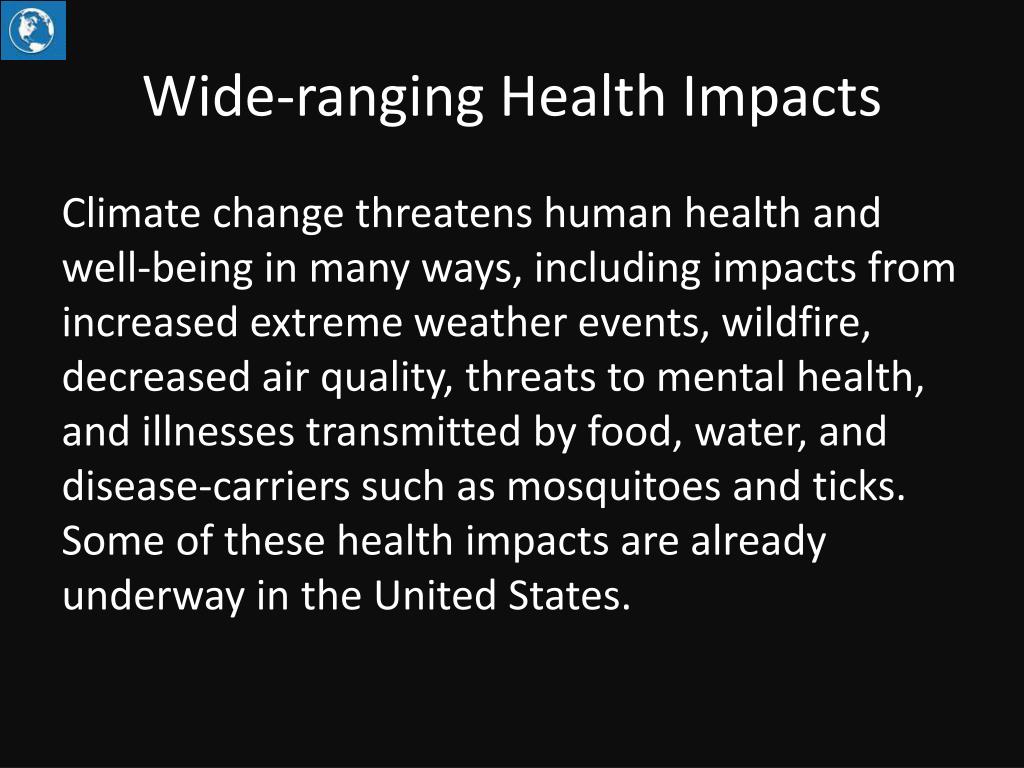 Wide-ranging Health Impacts

Climate change threatens human health and well-being in many ways, including impacts from increased extreme weather events, wildfire, decreased air quality, threats to mental health, and illnesses transmitted by food, water, and disease-carriers such as mosquitoes and ticks. Some of these health impacts are already underway in the United States.